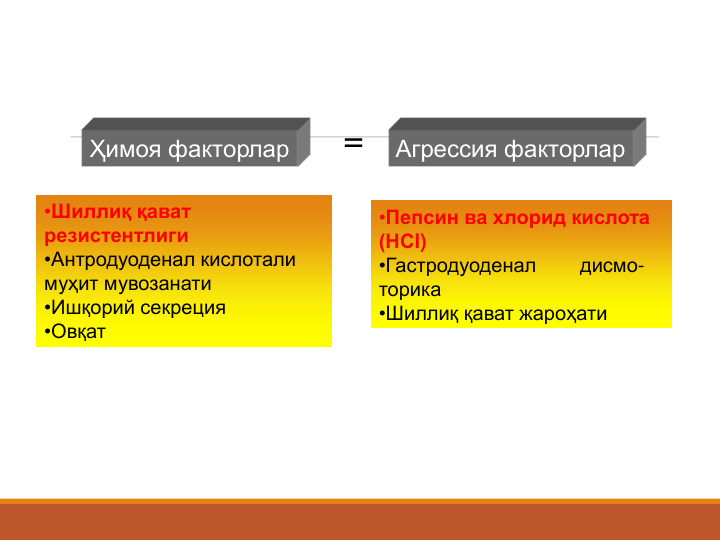 Ҳимоя факторлар

=

Агрессия факторлар

•Шиллиқ қават резистентлиги
•Антродуоденал кислотали муҳит мувозанати
•Ишқорий секреция
•Овқат

•Пепсин ва хлорид кислота (HCl)
•Гастродуоденал дисмоторика
•Шиллиқ қават жароҳати